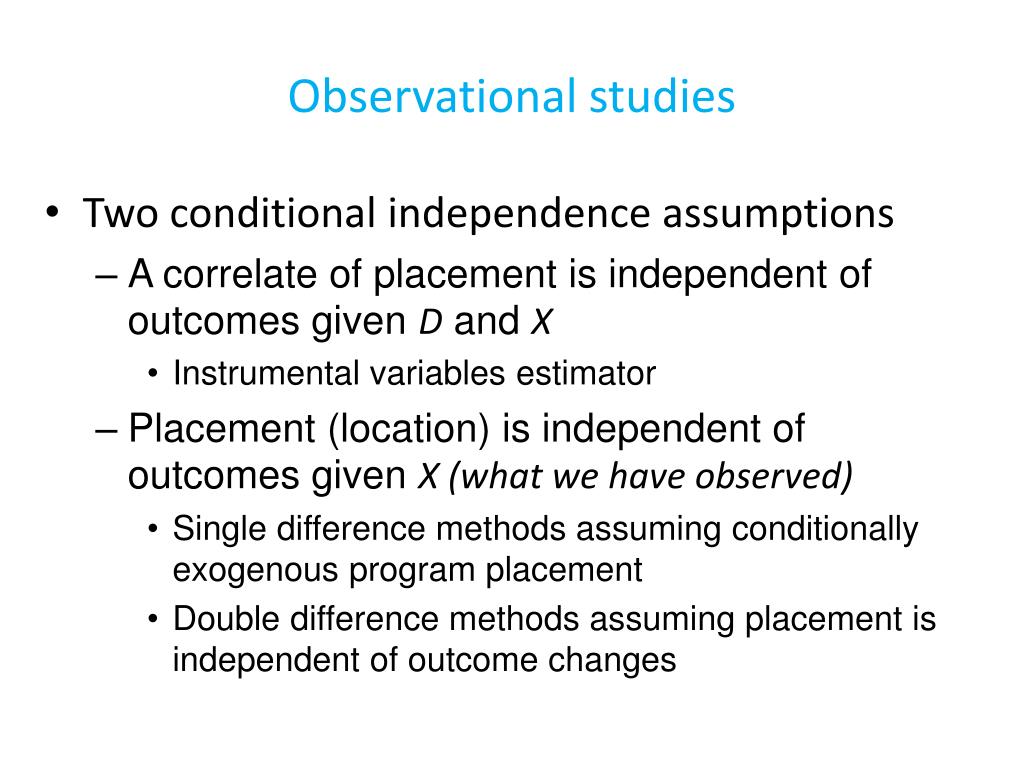 Observational studies

• Two conditional independence assumptions

– A correlate of placement is independent of outcomes given $D$ and $X$

• Instrumental variables estimator

– Placement (location) is independent of outcomes given $X$ (what we have observed)

• Single difference methods assuming conditionally exogenous program placement

• Double difference methods assuming placement is independent of outcome changes